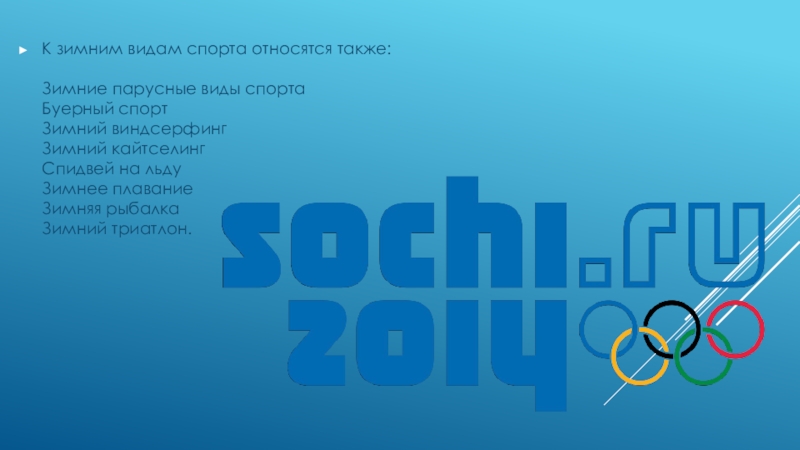 К зимним видам спорта относятся также:

Зимние парусные виды спорта
Буерный спорт
Зимний виндсерфинг
Зимний кайтселинг
Спидвей на льду
Зимнее плавание
Зимняя рыбалка
Зимний триатлон.

sochi.ru
2014